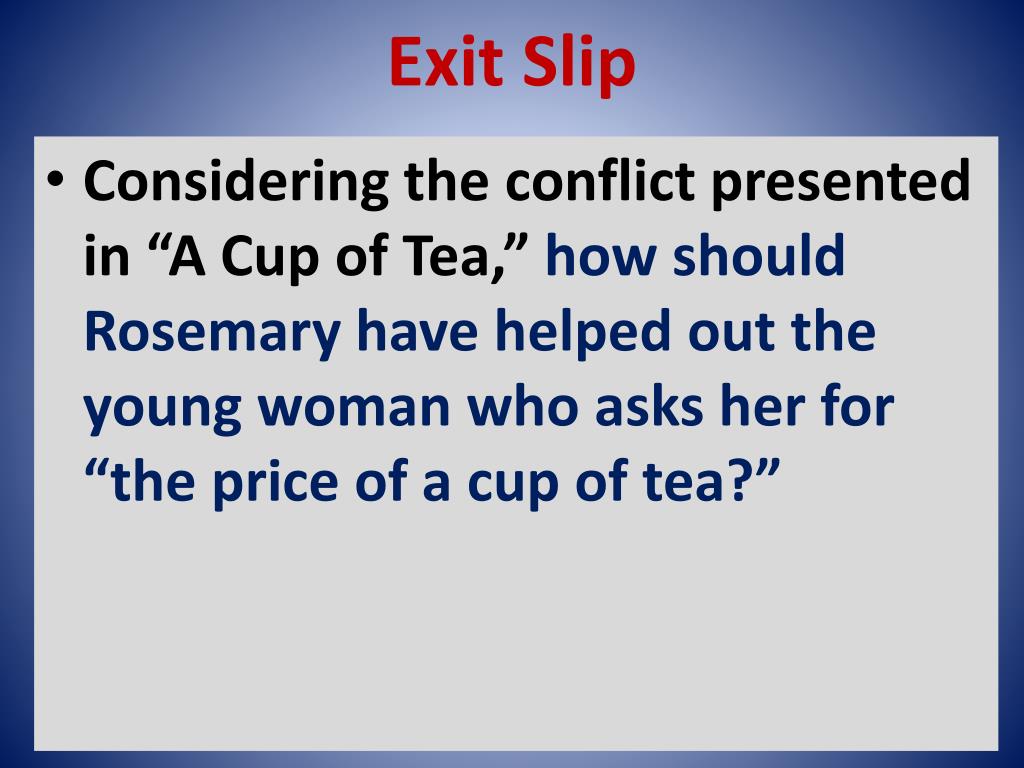 Exit Slip

• Considering the conflict presented in “A Cup of Tea,” how should Rosemary have helped out the young woman who asks her for “the price of a cup of tea?”